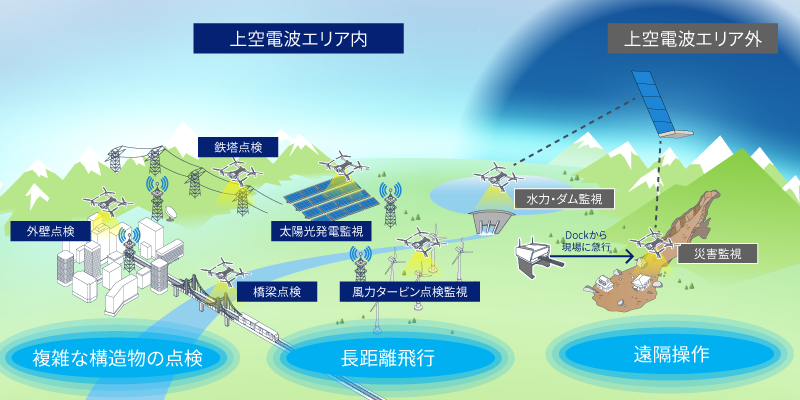 上空電波エリア内

上空電波エリア外

鉄塔点検

外壁点検

太陽光発電監視

水力・ダム監視

Dockから現場に急行

災害監視

橋梁点検

風力タービン点検監視

複雑な構造物の点検

長距離飛行

遠隔操作